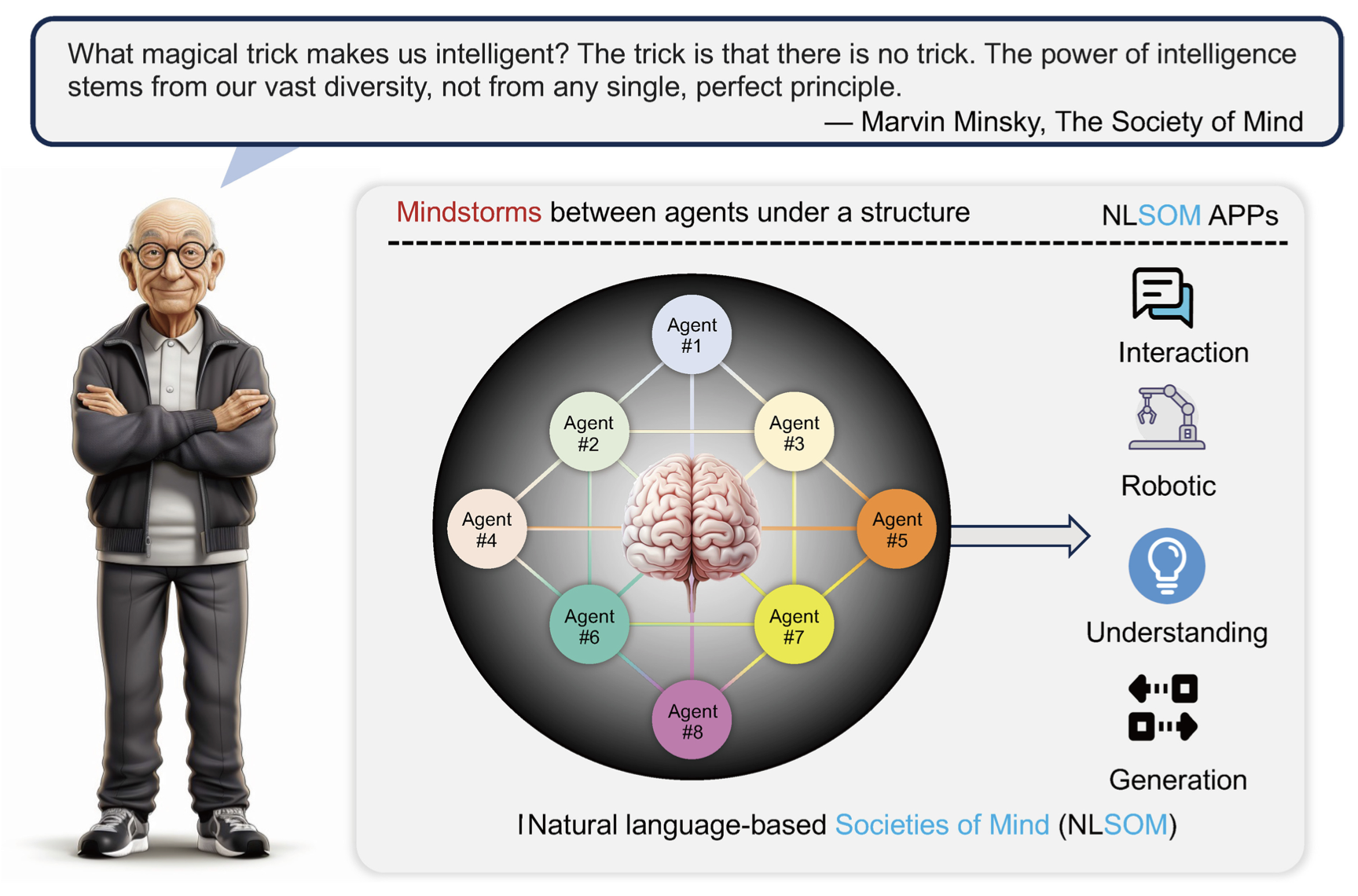 What magical trick makes us intelligent? The trick is that there is no trick. The power of intelligence stems from our vast diversity, not from any single, perfect principle.
— Marvin Minsky, The Society of Mind

Mindstorms between agents under a structure

NLSOM APPs

Agent #1

Agent #2

Agent #3

Agent #4

Agent #5

Agent #6

Agent #7

Agent #8

Interaction

Robotic

Understanding

Generation

Natural language-based Societies of Mind (NLSOM)